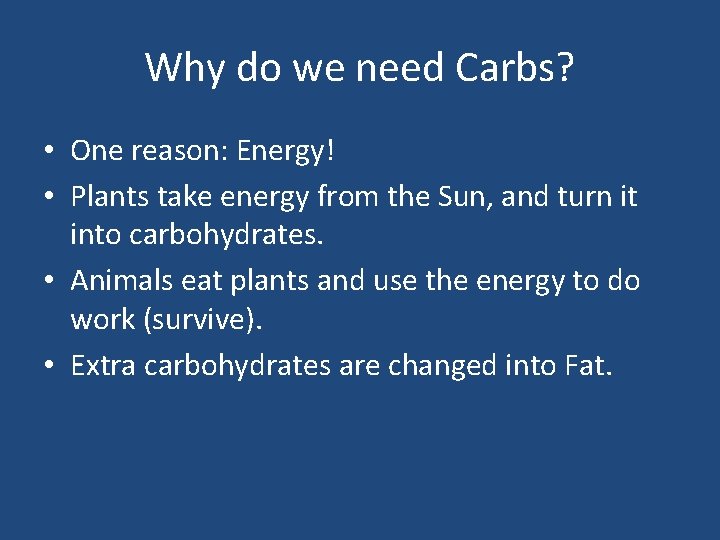 Why do we need Carbs?

• One reason: Energy!
• Plants take energy from the Sun, and turn it into carbohydrates.
• Animals eat plants and use the energy to do work (survive).
• Extra carbohydrates are changed into Fat.